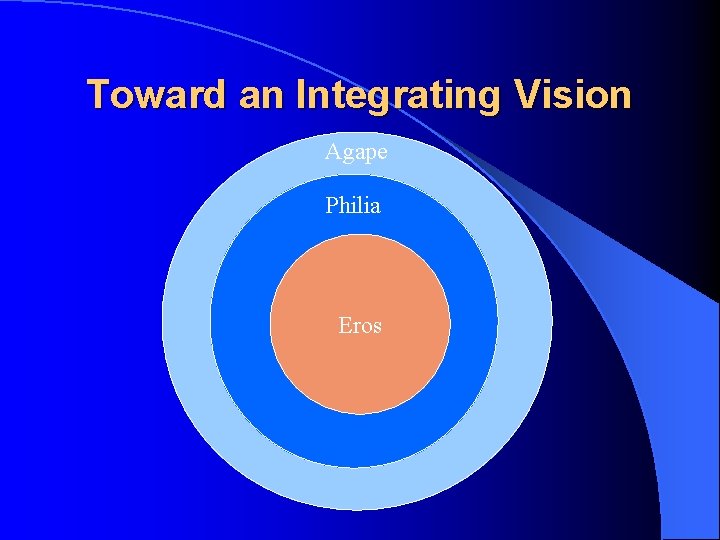 Toward an Integrating Vision

Agape

Philia

Eros